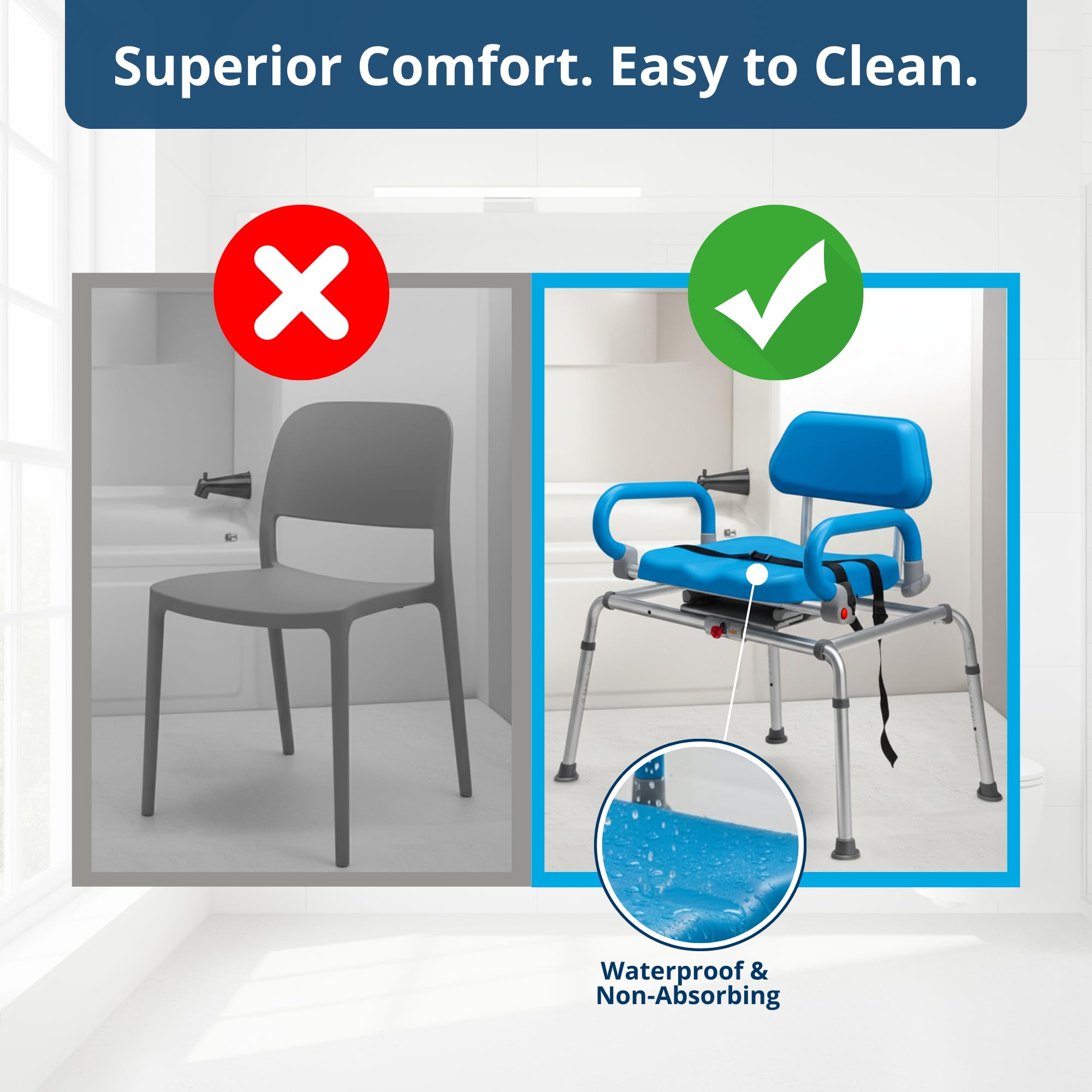 Superior Comfort. Easy to Clean.

Waterproof & Non-Absorbing